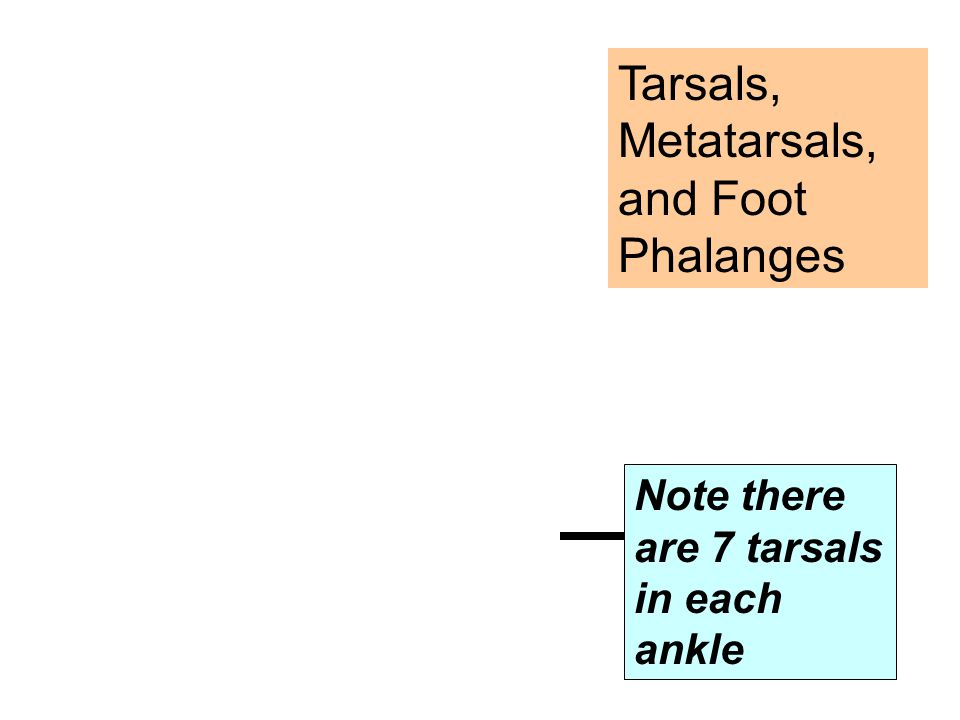 Tarsals, Metatarsals, and Foot Phalanges

Note there are 7 tarsals in each ankle